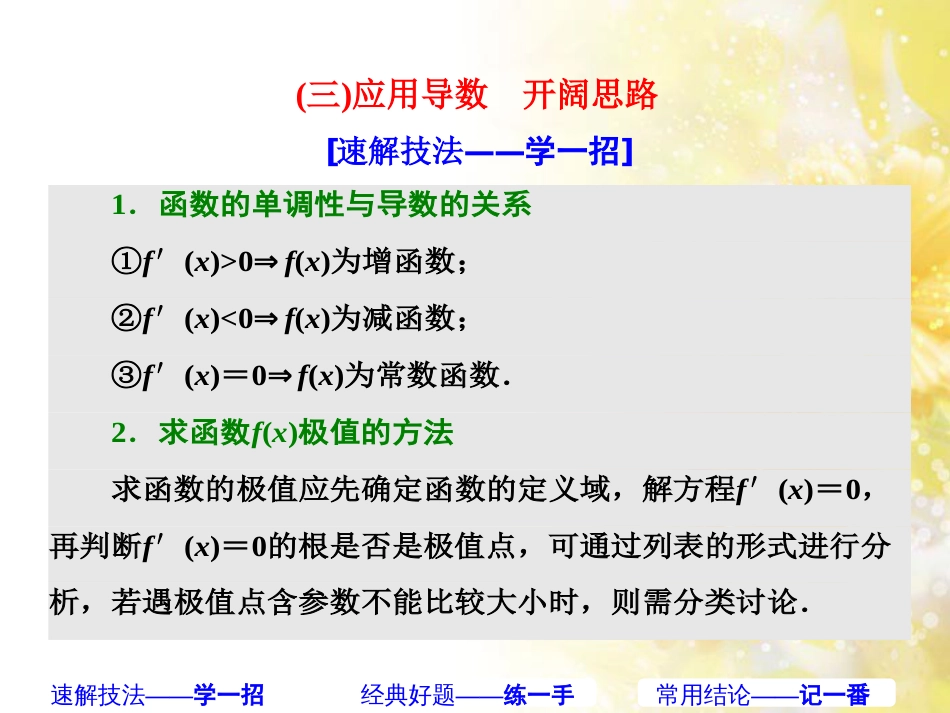 (三)应用导数　开阔思路

[速解技法——学一招]

1．函数的单调性与导数的关系

①$f'(x)>0 \Rightarrow f(x)$为增函数；

②$f'(x)<0 \Rightarrow f(x)$为减函数；

③$f'(x)=0 \Rightarrow f(x)$为常数函数．

2．求函数$f(x)$极值的方法

求函数的极值应先确定函数的定义域，解方程$f'(x)=0$，再判断$f'(x)=0$的根是否是极值点，可通过列表的形式进行分析，若遇极值点含参数不能比较大小时，则需分类讨论．

速解技法——学一招　经典好题——练一手　常用结论——记一番